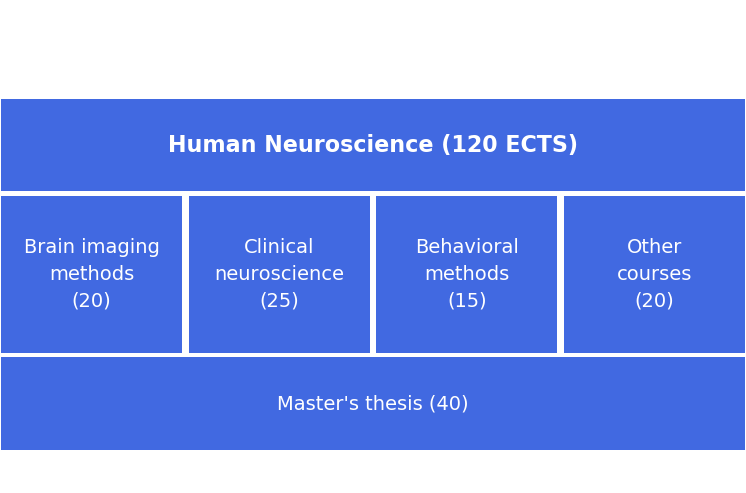 Human Neuroscience (120 ECTS)

Brain imaging methods (20)

Clinical neuroscience (25)

Behavioral methods (15)

Other courses (20)

Master's thesis (40)